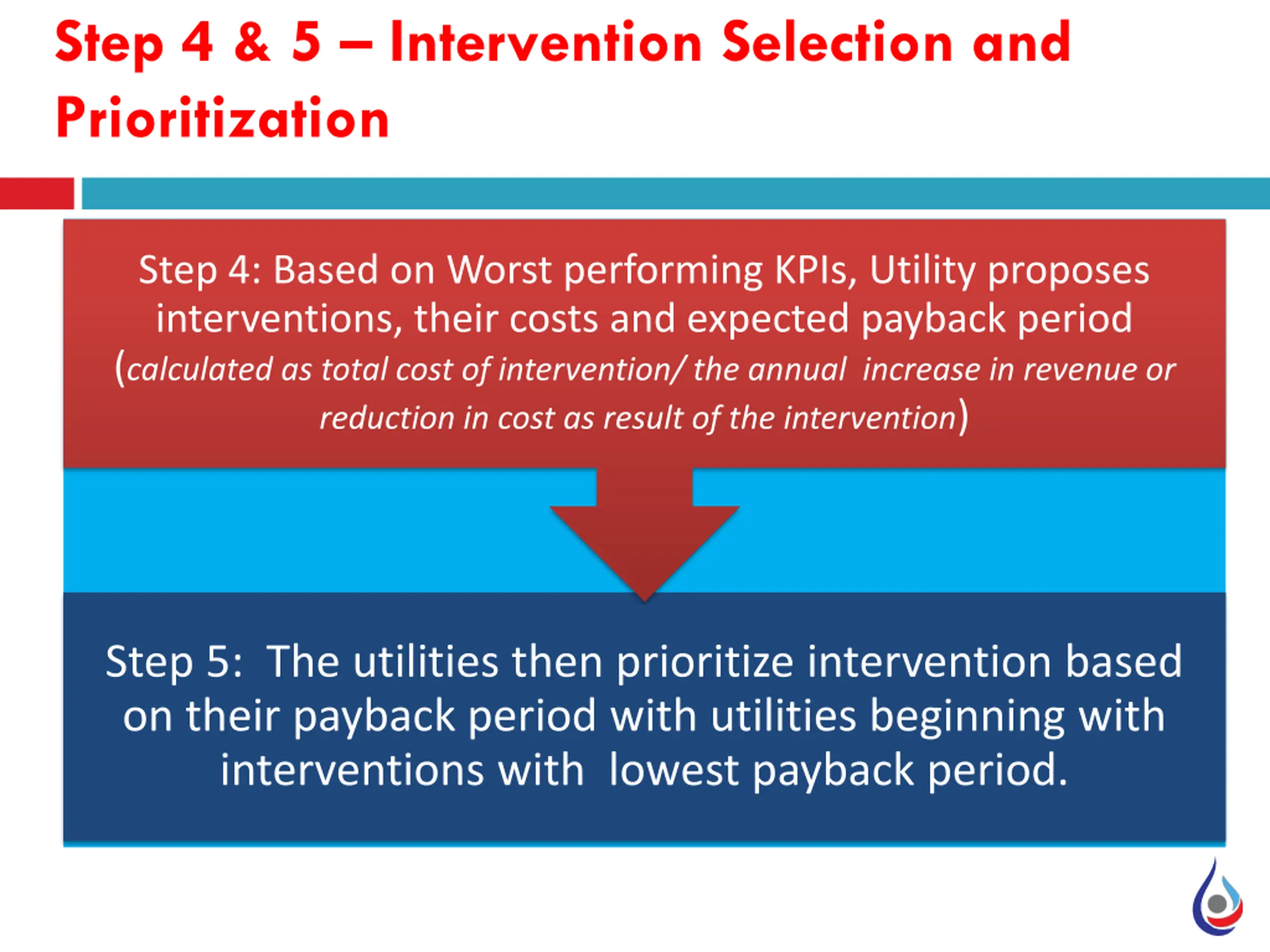 Step 4 & 5 – Intervention Selection and Prioritization

Step 4: Based on Worst performing KPIs, Utility proposes interventions, their costs and expected payback period (calculated as total cost of intervention/ the annual increase in revenue or reduction in cost as result of the intervention)

Step 5: The utilities then prioritize intervention based on their payback period with utilities beginning with interventions with lowest payback period.